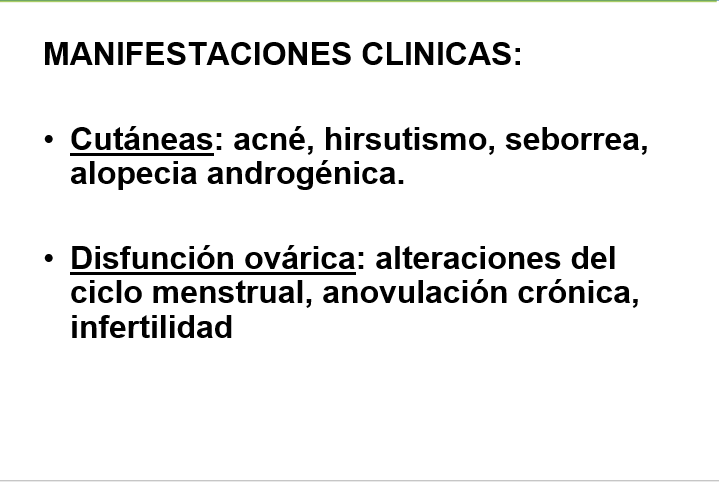 MANIFESTACIONES CLINICAS:

• Cutáneas: acné, hirsutismo, seborrea, alopecia androgénica.

• Disfunción ovárica: alteraciones del ciclo menstrual, anovulación crónica, infertilidad